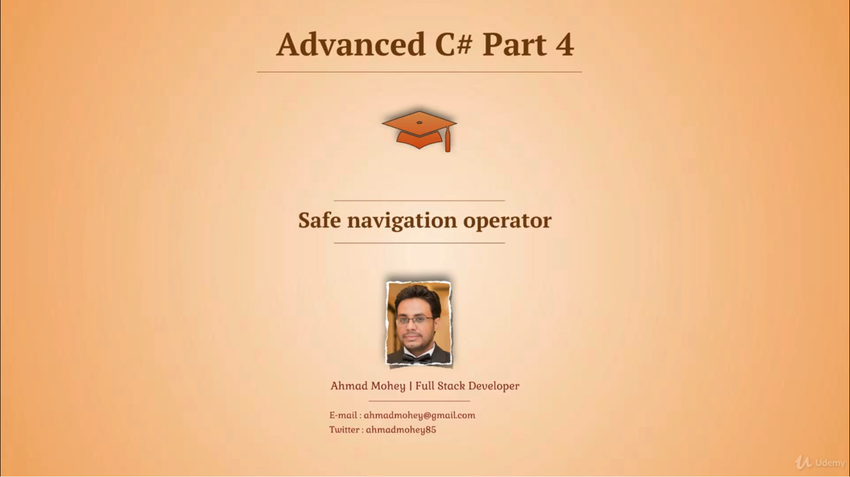 Advanced C# Part 4

Safe navigation operator

Ahmad Mohey | Full Stack Developer

E-mail : ahmadmohey@gmail.com
Twitter : ahmadmohey85

Udemy